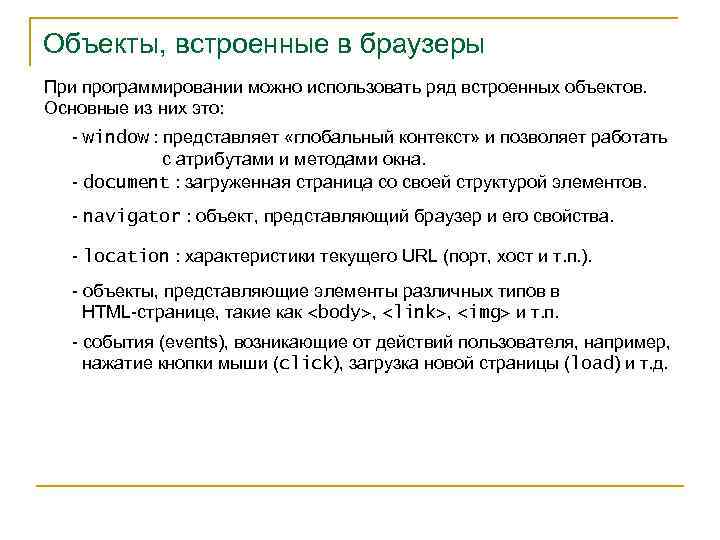 Объекты, встроенные в браузеры

При программировании можно использовать ряд встроенных объектов. Основные из них это:

- window : представляет «глобальный контекст» и позволяет работать с атрибутами и методами окна.

- document : загруженная страница со своей структурой элементов.

- navigator : объект, представляющий браузер и его свойства.

- location : характеристики текущего URL (порт, хост и т.п.).

- объекты, представляющие элементы различных типов в HTML-странице, такие как <body>, <link>, <img> и т.п.

- события (events), возникающие от действий пользователя, например, нажатие кнопки мыши (click), загрузка новой страницы (load) и т.д.